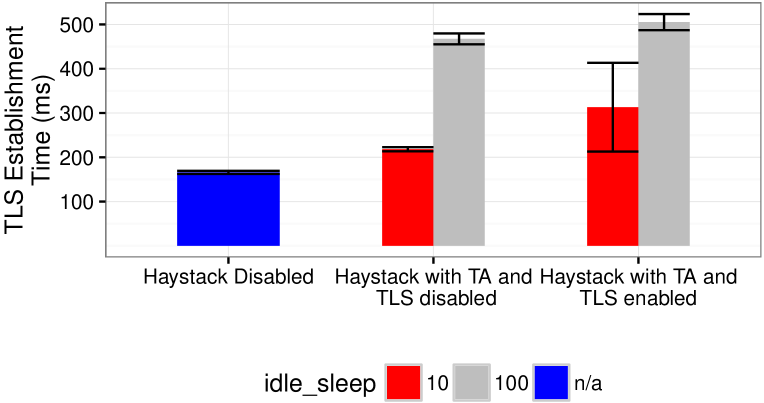 TLS Establishment Time (ms)

500
400
300
200
100

Haystack Disabled
Haystack with TA and TLS disabled
Haystack with TA and TLS enabled

idle_sleep 10 100 n/a